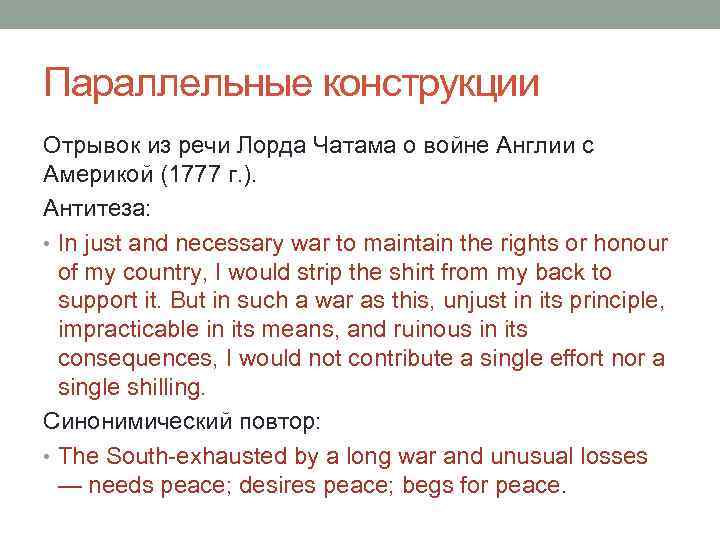 Параллельные конструкции

Отрывок из речи Лорда Чатама о войне Англии с Америкой (1777 г.).

Антитеза:

• In just and necessary war to maintain the rights or honour of my country, I would strip the shirt from my back to support it. But in such a war as this, unjust in its principle, impracticable in its means, and ruinous in its consequences, I would not contribute a single effort nor a single shilling.

Синонимический повтор:

• The South-exhausted by a long war and unusual losses — needs peace; desires peace; begs for peace.